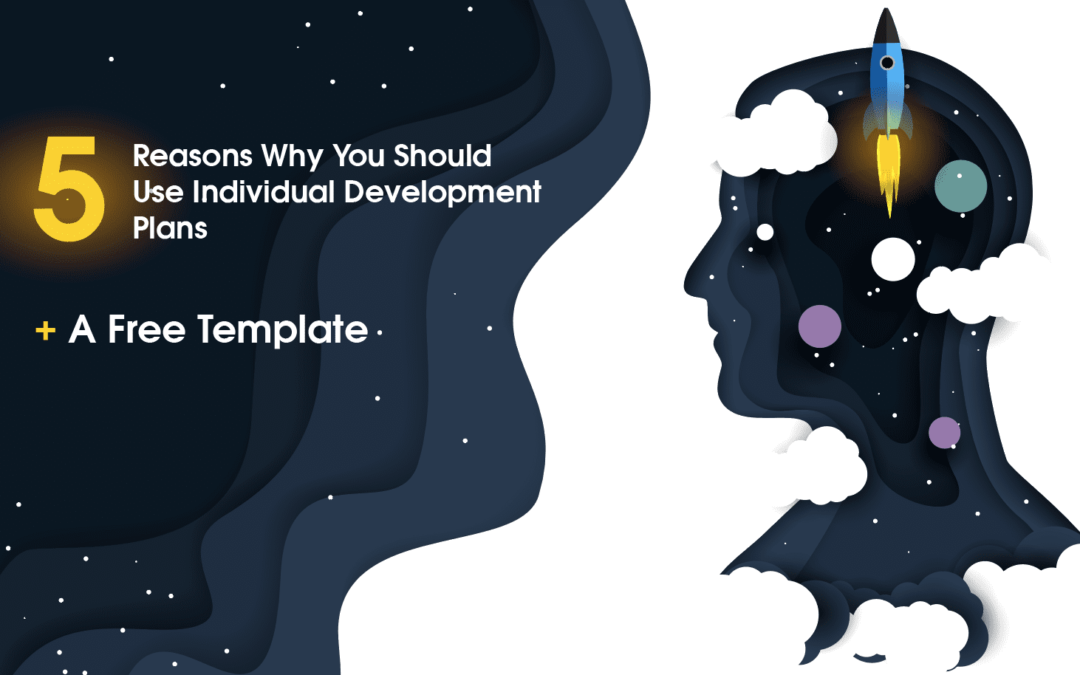 5 Reasons Why You Should Use Individual Development Plans

+ A Free Template